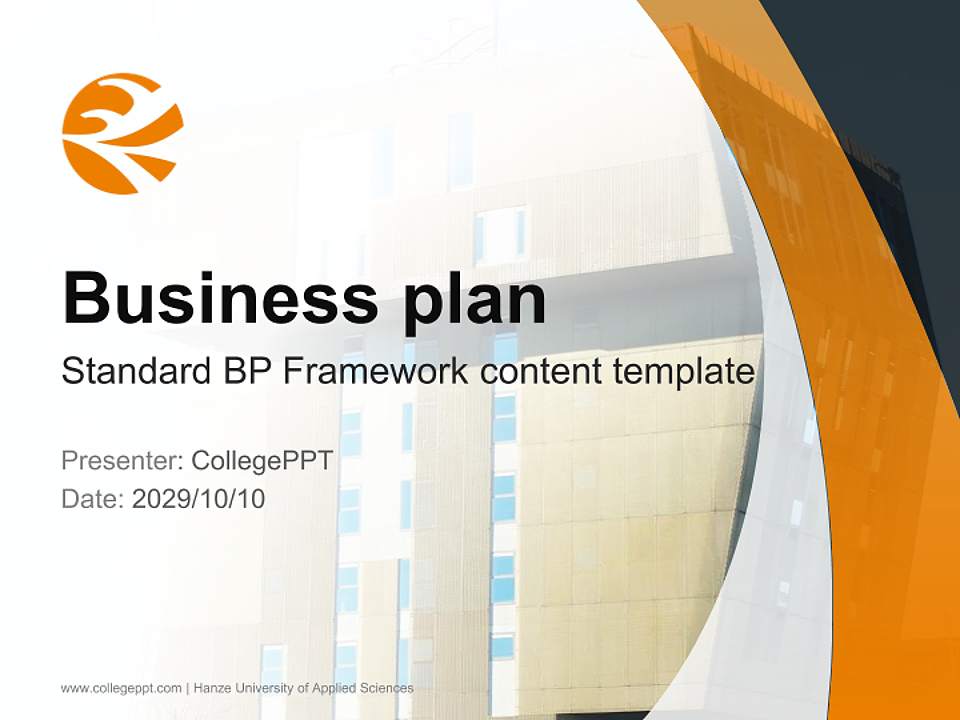 Business plan

Standard BP Framework content template

Presenter: CollegePPT
Date: 2029/10/10

www.collegeppt.com | Hanze University of Applied Sciences